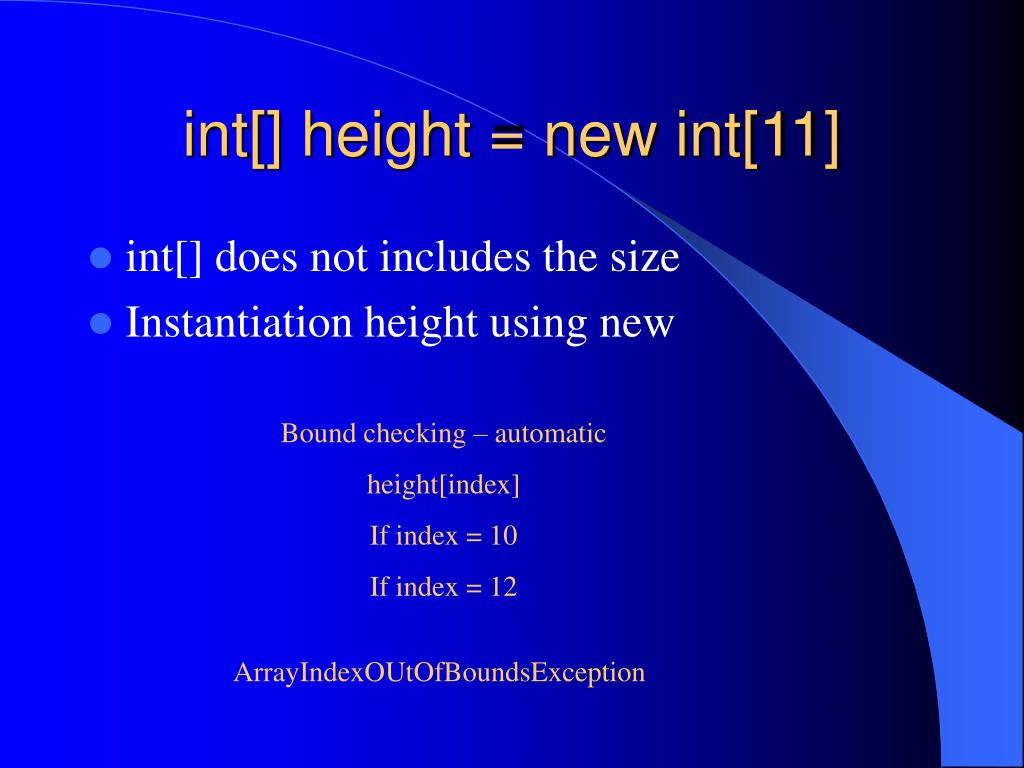 int[] height = new int[11]

- int[] does not includes the size
- Instantiation height using new

Bound checking – automatic

height[index]

If index = 10

If index = 12

ArrayIndexOUtOfBoundsException